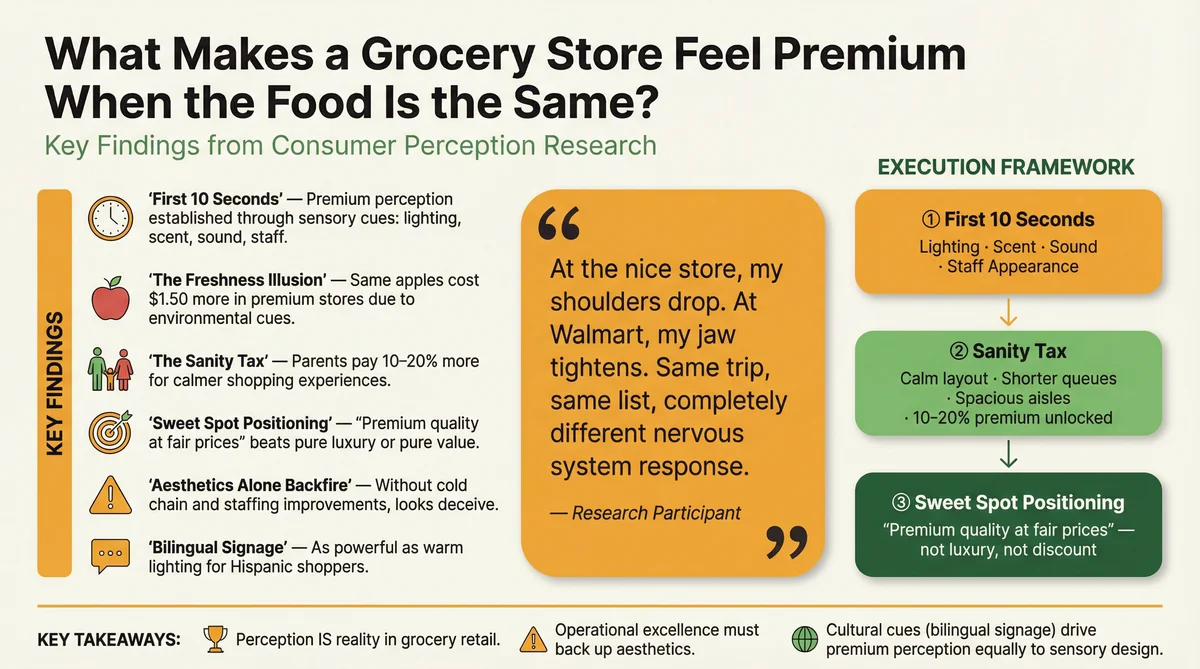 What Makes a Grocery Store Feel Premium When the Food Is the Same?

Key Findings from Consumer Perception Research

KEY FINDINGS

'First 10 Seconds' — Premium perception established through sensory cues: lighting, scent, sound, staff.

'The Freshness Illusion' — Same apples cost $1.50 more in premium stores due to environmental cues.

'The Sanity Tax' — Parents pay 10–20% more for calmer shopping experiences.

'Sweet Spot Positioning' — "Premium quality at fair prices" beats pure luxury or pure value.

'Aesthetics Alone Backfire' — Without cold chain and staffing improvements, looks deceive.

'Bilingual Signage' — As powerful as warm lighting for Hispanic shoppers.

"

At the nice store, my shoulders drop. At Walmart, my jaw tightens. Same trip, same list, completely different nervous system response.

— Research Participant

"

EXECUTION FRAMEWORK

① First 10 Seconds
Lighting · Scent · Sound · Staff Appearance

② Sanity Tax
Calm layout · Shorter queues · Spacious aisles · 10–20% premium unlocked

③ Sweet Spot Positioning
"Premium quality at fair prices" — not luxury, not discount

KEY TAKEAWAYS:

Perception IS reality in grocery retail.

Operational excellence must back up aesthetics.

Cultural cues (bilingual signage) drive premium perception equally to sensory design.